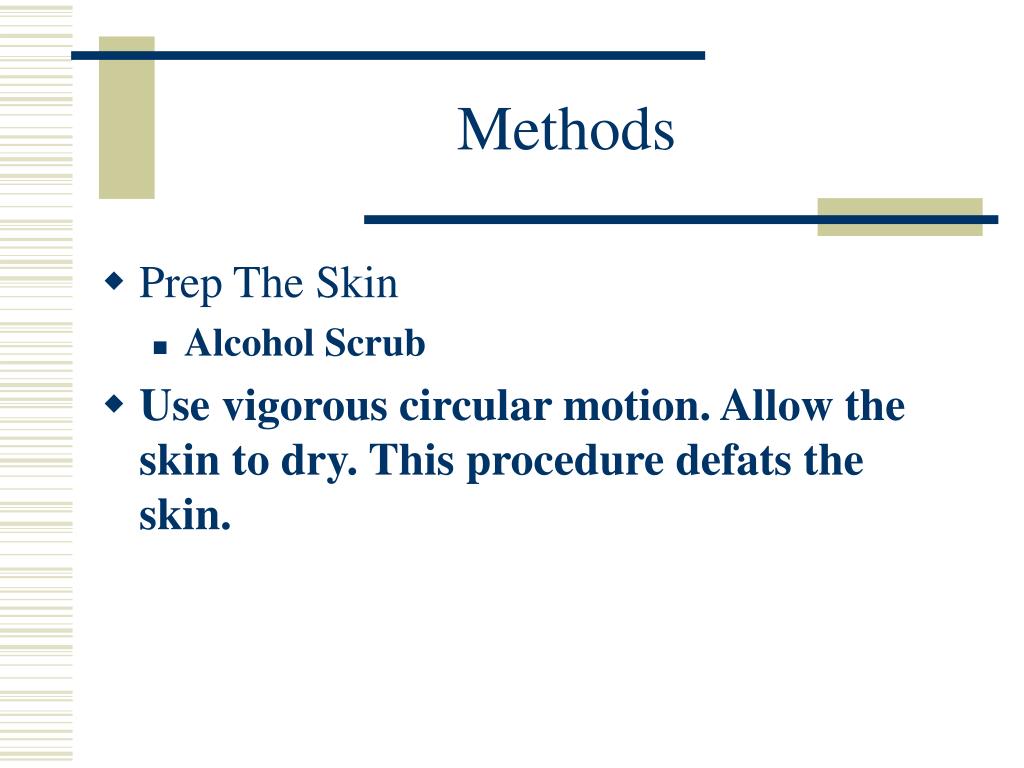 Methods

Prep The Skin

Alcohol Scrub

Use vigorous circular motion. Allow the skin to dry. This procedure defats the skin.